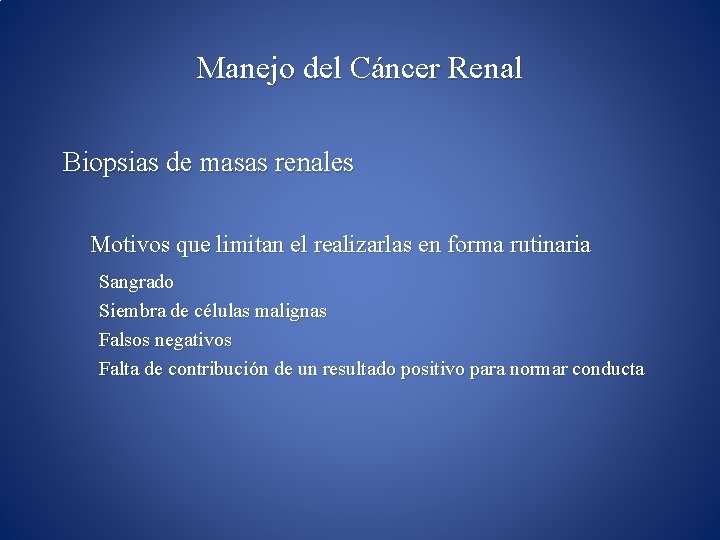 Manejo del Cáncer Renal

Biopsias de masas renales

Motivos que limitan el realizarlas en forma rutinaria

Sangrado

Siembra de células malignas

Falsos negativos

Falta de contribución de un resultado positivo para normar conducta